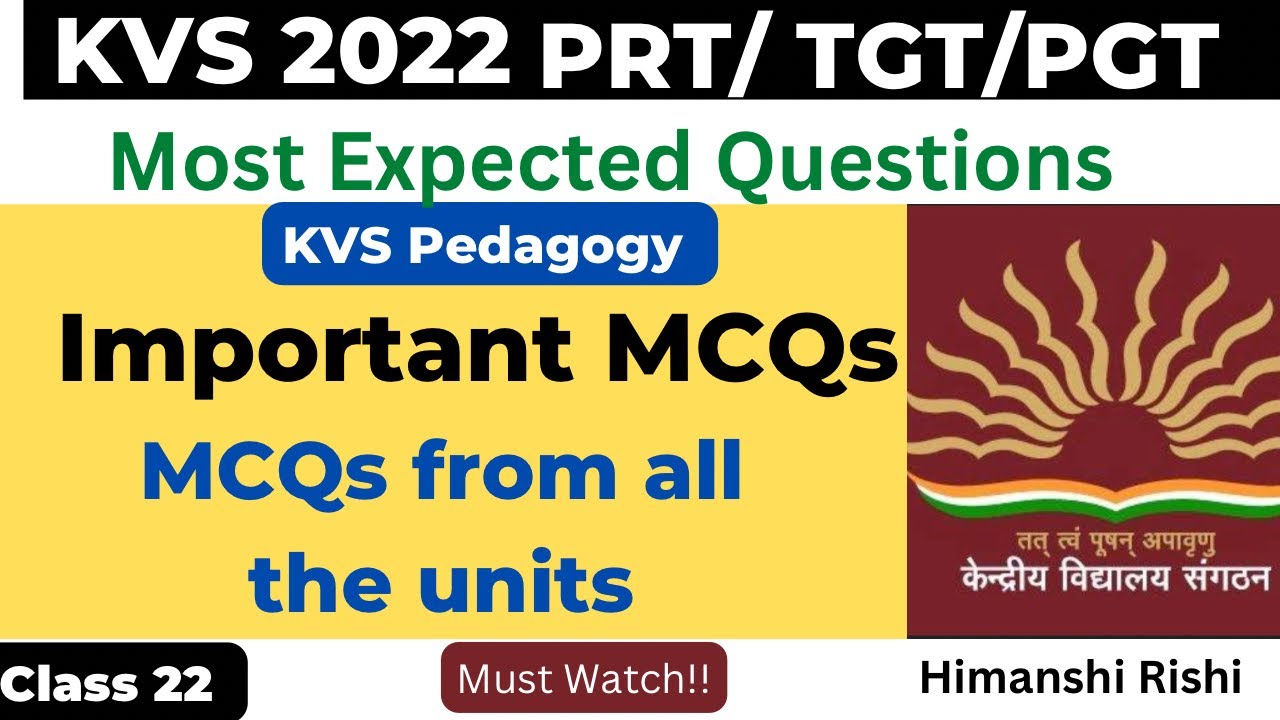 KVS 2022 PRT/ TGT/PGT

Most Expected Questions

KVS Pedagogy

Important MCQs

MCQs from all the units

तत् त्वं पूषन् अपावृणु
केन्द्रीय विद्यालय संगठन

Class 22

Must Watch!!

Himanshi Rishi